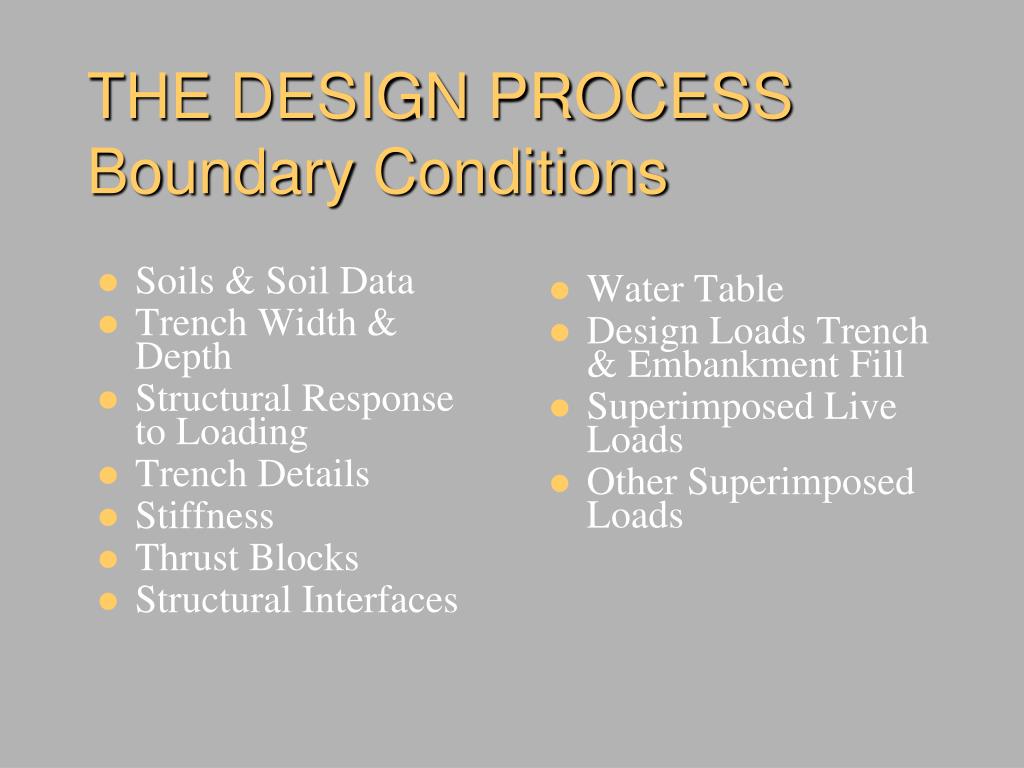 THE DESIGN PROCESS
Boundary Conditions

- Soils & Soil Data
- Trench Width & Depth
- Structural Response to Loading
- Trench Details
- Stiffness
- Thrust Blocks
- Structural Interfaces

- Water Table
- Design Loads Trench & Embankment Fill
- Superimposed Live Loads
- Other Superimposed Loads